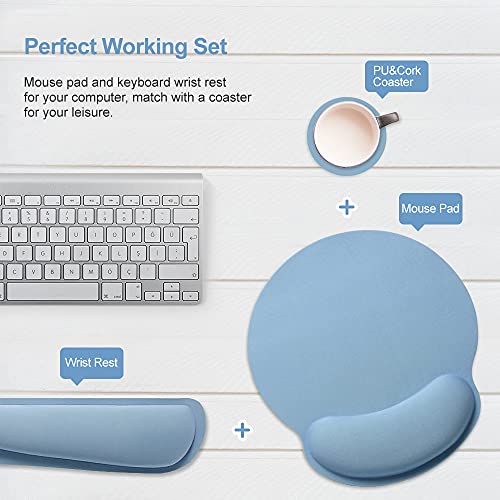 Perfect Working Set

Mouse pad and keyboard wrist rest for your computer, match with a coaster for your leisure.

PU&Cork Coaster

+

Mouse Pad

Wrist Rest

+